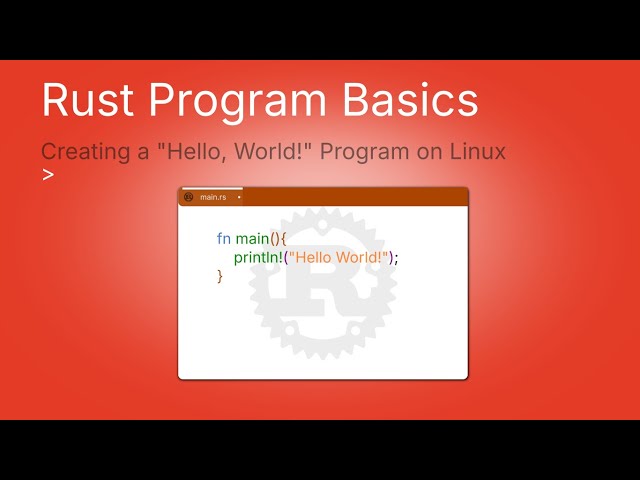 Rust Program Basics

Creating a "Hello, World!" Program on Linux
>

main.rs •

fn main(){
    println!("Hello World!");
}